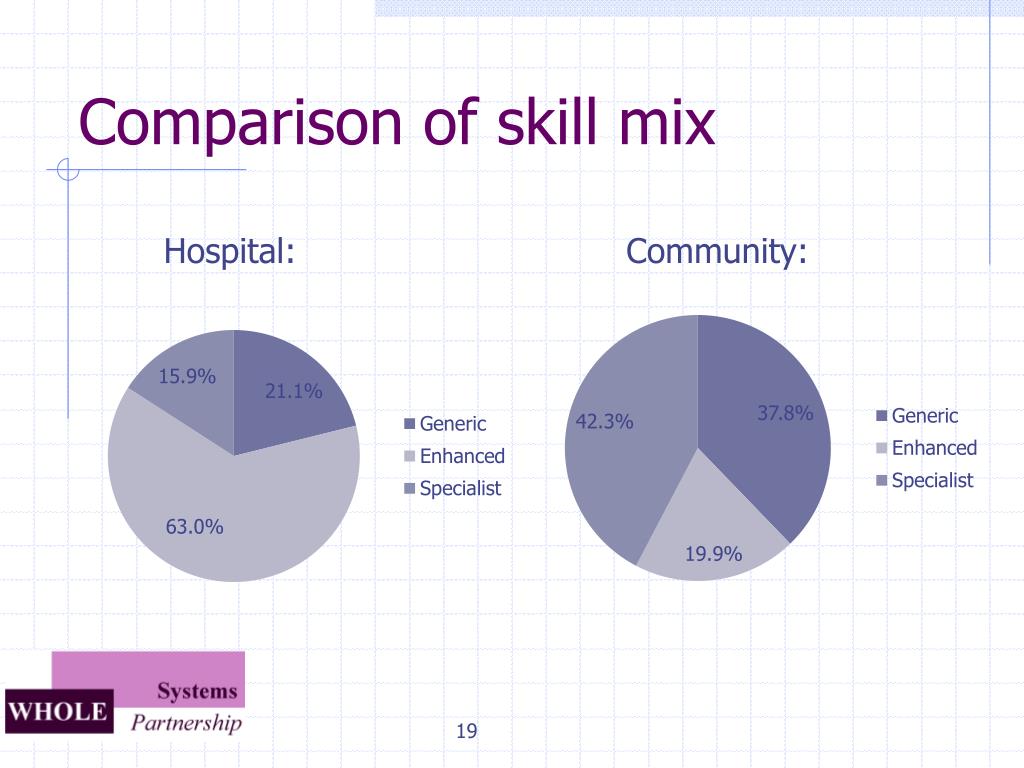 Comparison of skill mix

Hospital:

15.9%
21.1%
63.0%

Generic
Enhanced
Specialist

Community:

42.3%
37.8%
19.9%

Generic
Enhanced
Specialist

WHOLE Systems Partnership

19